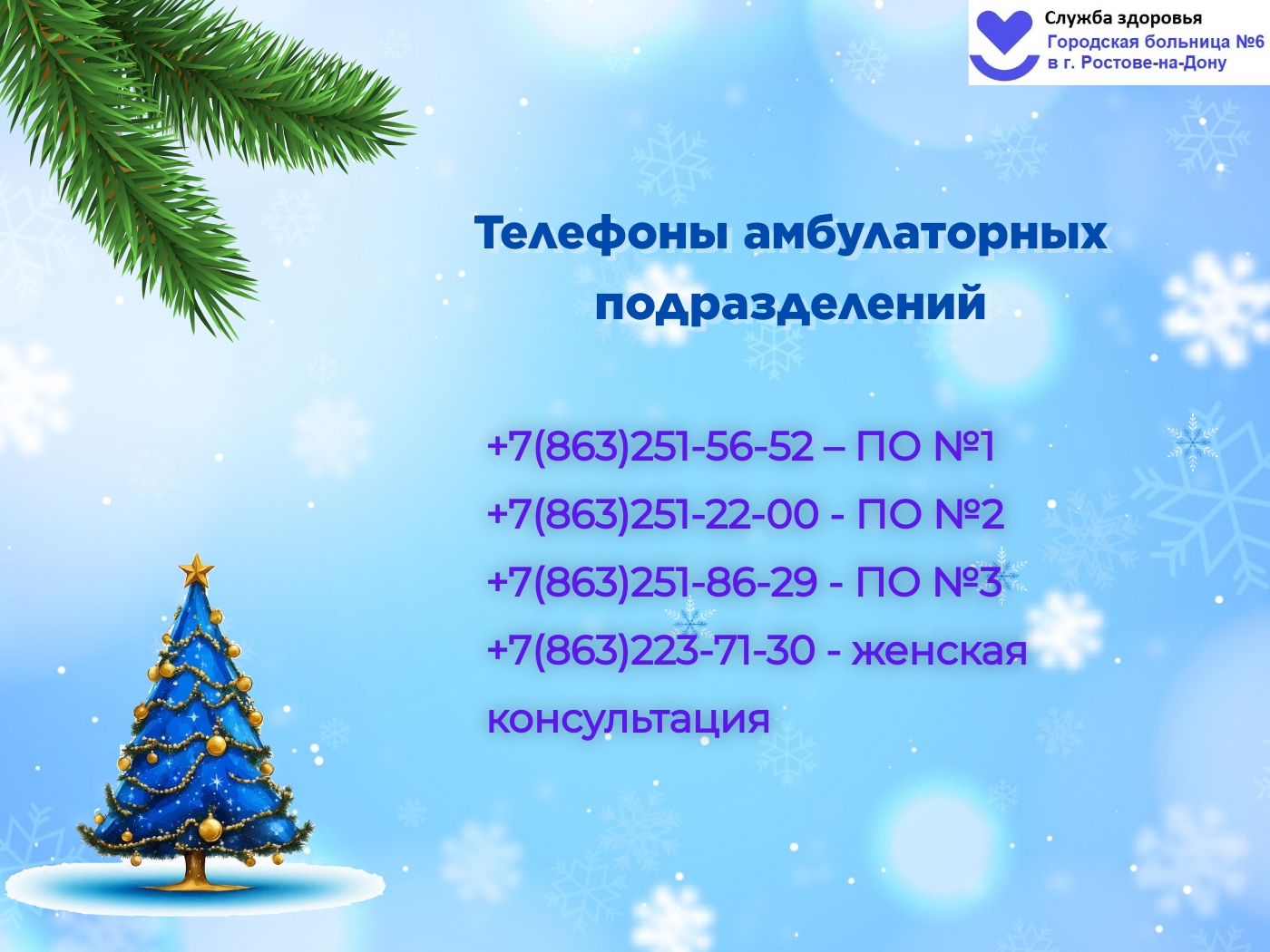 Служба здоровья
Городская больница №6
в г. Ростове-на-Дону

Телефоны амбулаторных подразделений

+7(863)251-56-52 – ПО №1
+7(863)251-22-00 - ПО №2
+7(863)251-86-29 - ПО №3
+7(863)223-71-30 - женская консультация